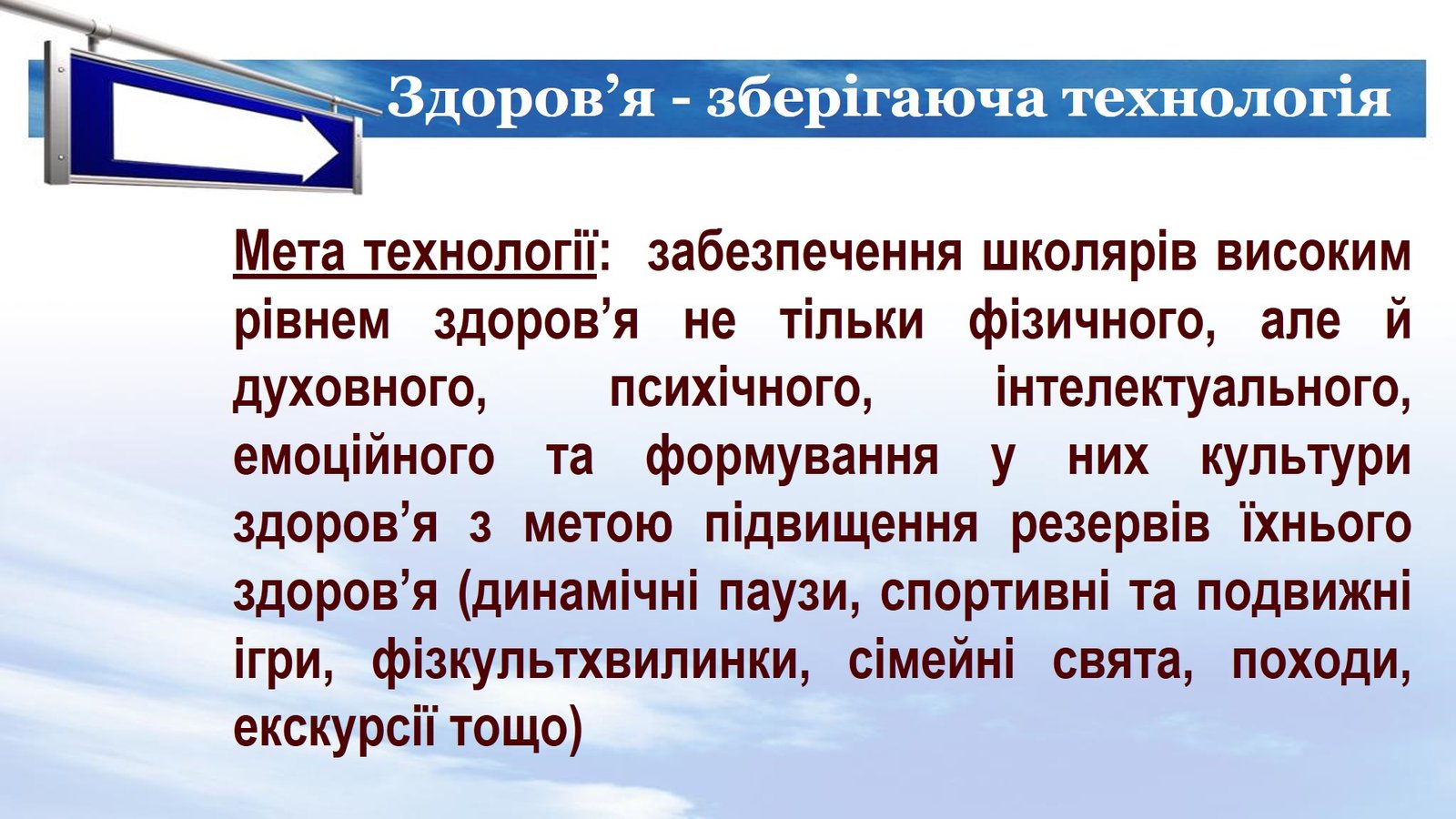 Здоров’я - зберігаюча технологія

Мета технології: забезпечення школярів високим рівнем здоров’я не тільки фізичного, але й духовного, психічного, інтелектуального, емоційного та формування у них культури здоров’я з метою підвищення резервів їхнього здоров’я (динамічні паузи, спортивні та подвижні ігри, фізкультхвилинки, сімейні свята, походи, екскурсії тощо)